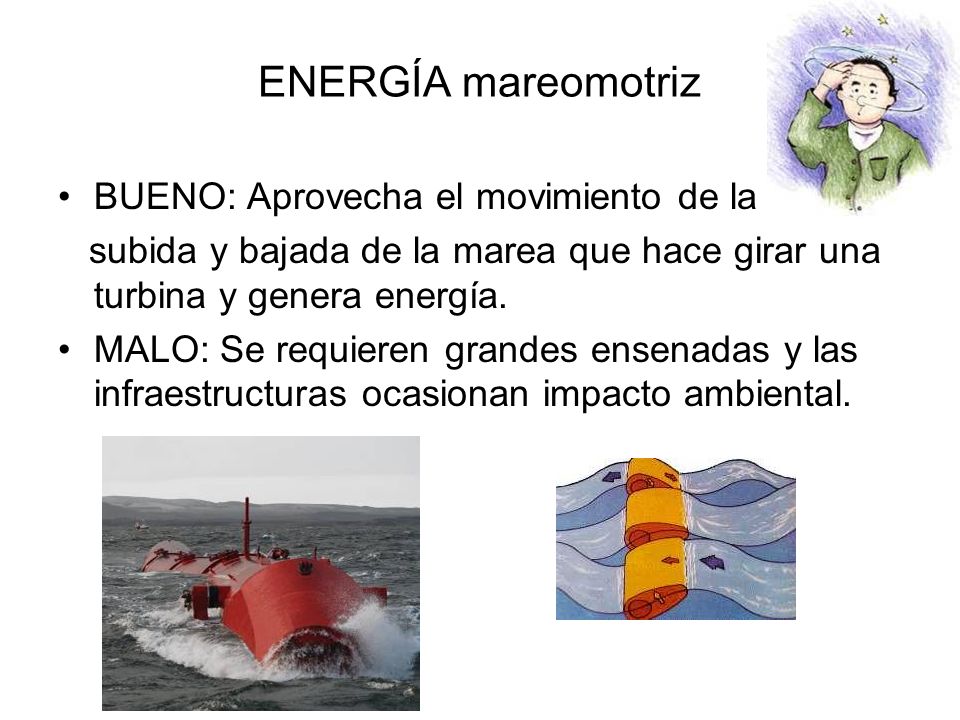 ENERGÍA mareomotriz

• BUENO: Aprovecha el movimiento de la subida y bajada de la marea que hace girar una turbina y genera energía.
• MALO: Se requieren grandes ensenadas y las infraestructuras ocasionan impacto ambiental.